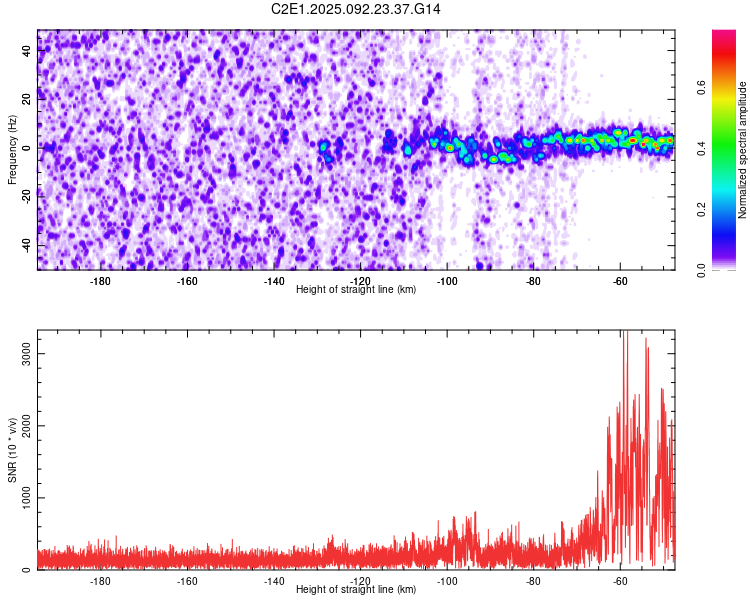 C2E1.2025.092.23.37.G14

Frequency (Hz)
40
20
0
-20
-40

-180
-160
-140
-120
-100
-80
-60
Height of straight line (km)

Normalized spectral amplitude
0.0
0.2
0.4
0.6

SNR (10 * v/v)
3000
2000
1000
0

-180
-160
-140
-120
-100
-80
-60
Height of straight line (km)